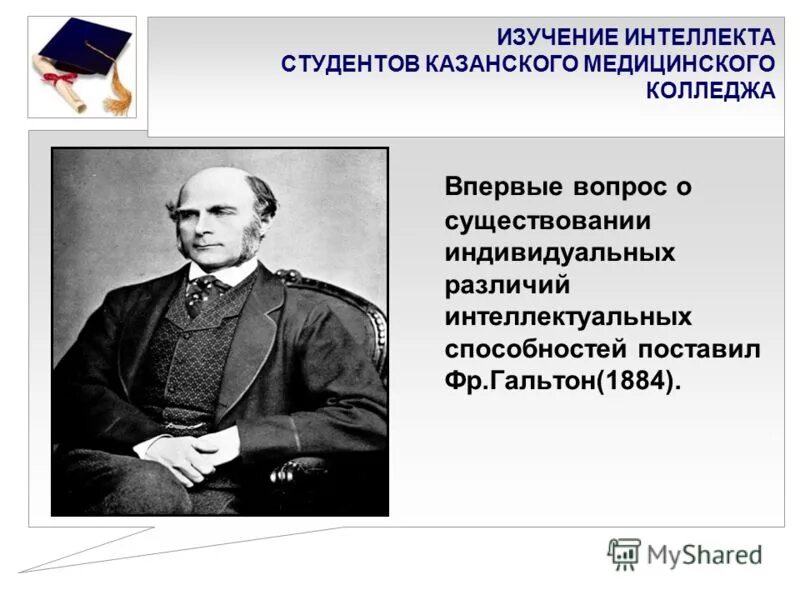 ИЗУЧЕНИЕ ИНТЕЛЛЕКТА СТУДЕНТОВ КАЗАНСКОГО МЕДИЦИНСКОГО КОЛЛЕДЖА

Впервые вопрос о существовании индивидуальных различий интеллектуальных способностей поставил Фр.Гальтон(1884).

MyShared